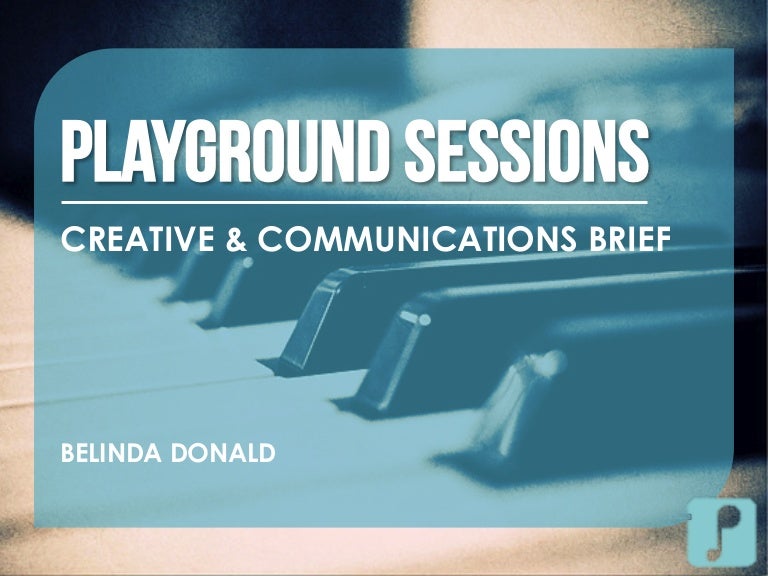 PLAYGROUND SESSIONS

CREATIVE & COMMUNICATIONS BRIEF

BELINDA DONALD